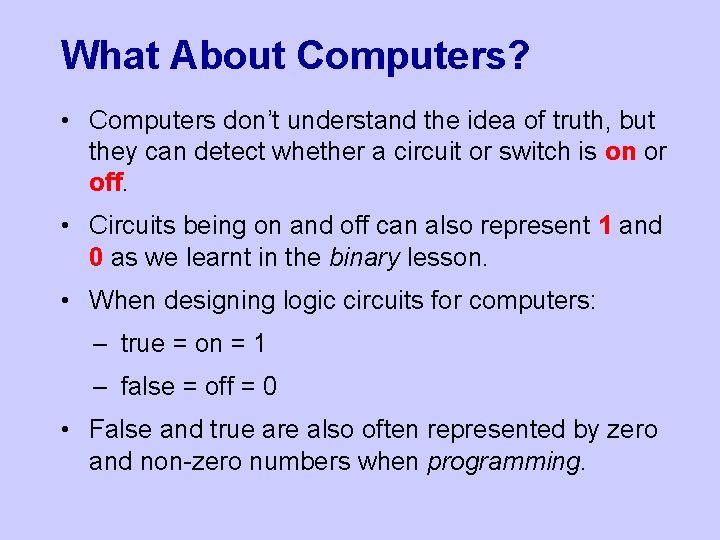 What About Computers?

• Computers don't understand the idea of truth, but they can detect whether a circuit or switch is on or off.

• Circuits being on and off can also represent 1 and 0 as we learnt in the binary lesson.

• When designing logic circuits for computers:

– true = on = 1

– false = off = 0

• False and true are also often represented by zero and non-zero numbers when programming.